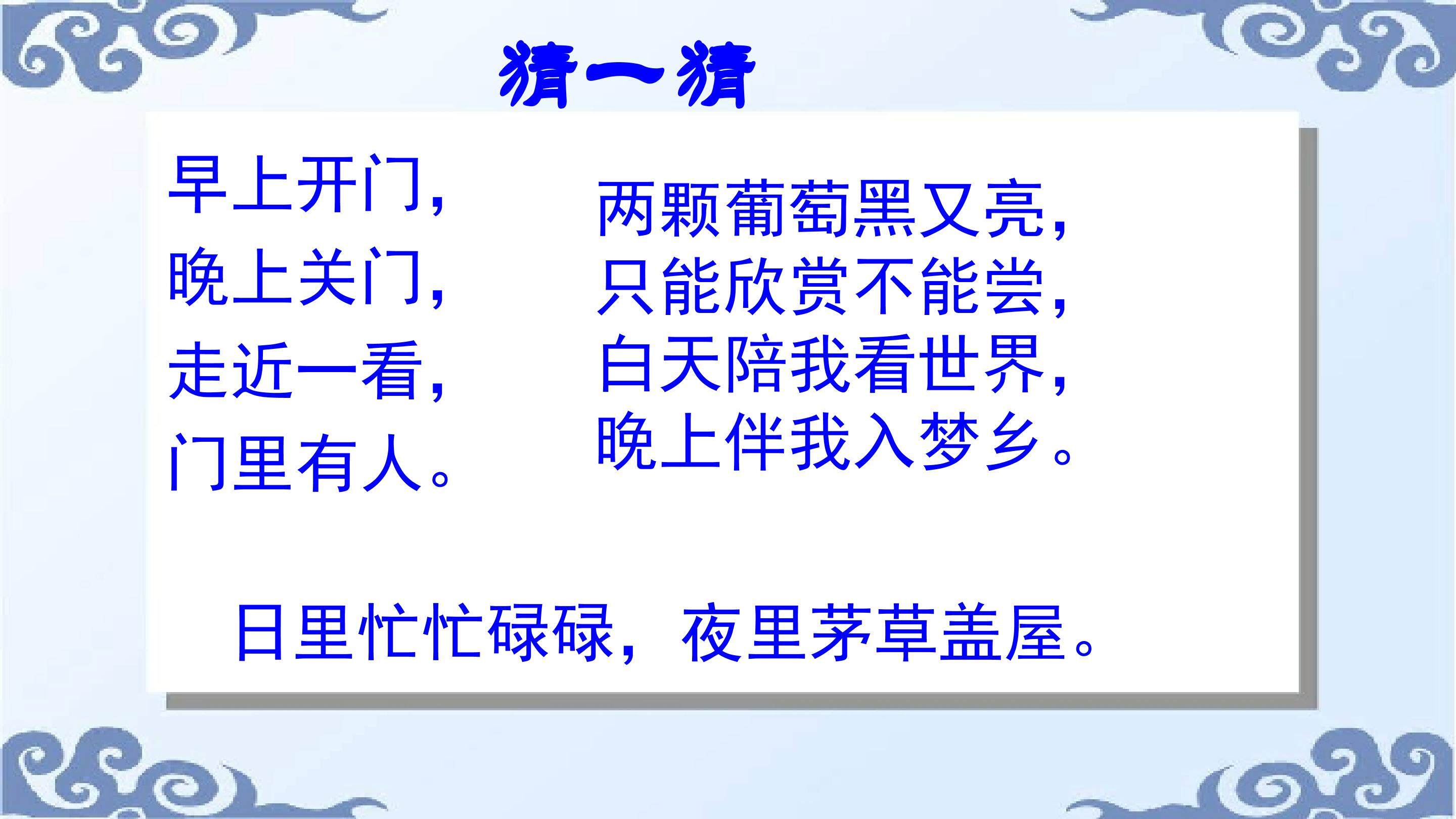 猜一猜

早上开门，
晚上关门，
走近一看，
门里有人。

两颗葡萄黑又亮，
只能欣赏不能尝，
白天陪我看世界，
晚上伴我入梦乡。

日里忙忙碌碌，夜里茅草盖屋。